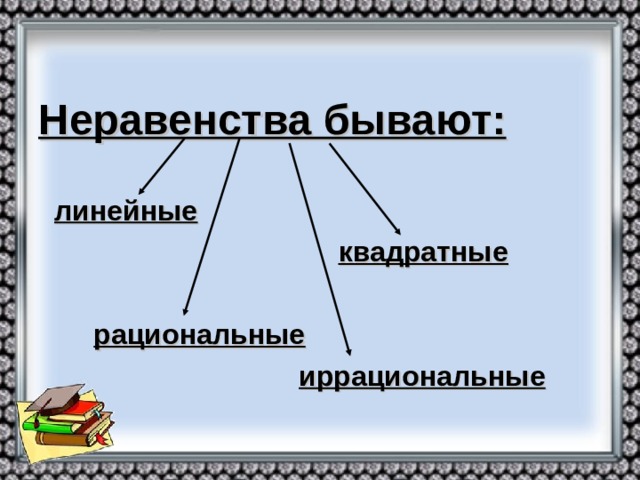 Неравенства бывают:

линейные

квадратные

рациональные

иррациональные